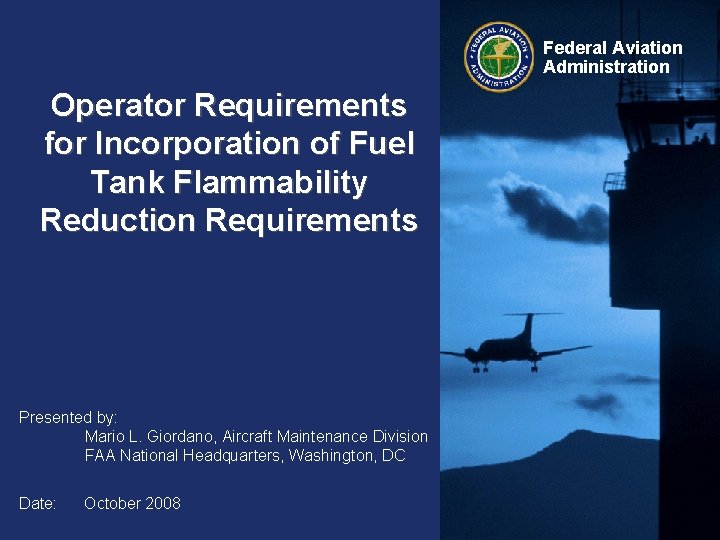 FEDERAL AVIATION ADMINISTRATION

Federal Aviation Administration

Operator Requirements for Incorporation of Fuel Tank Flammability Reduction Requirements

Presented by:
Mario L. Giordano, Aircraft Maintenance Division
FAA National Headquarters, Washington, DC

Date: October 2008